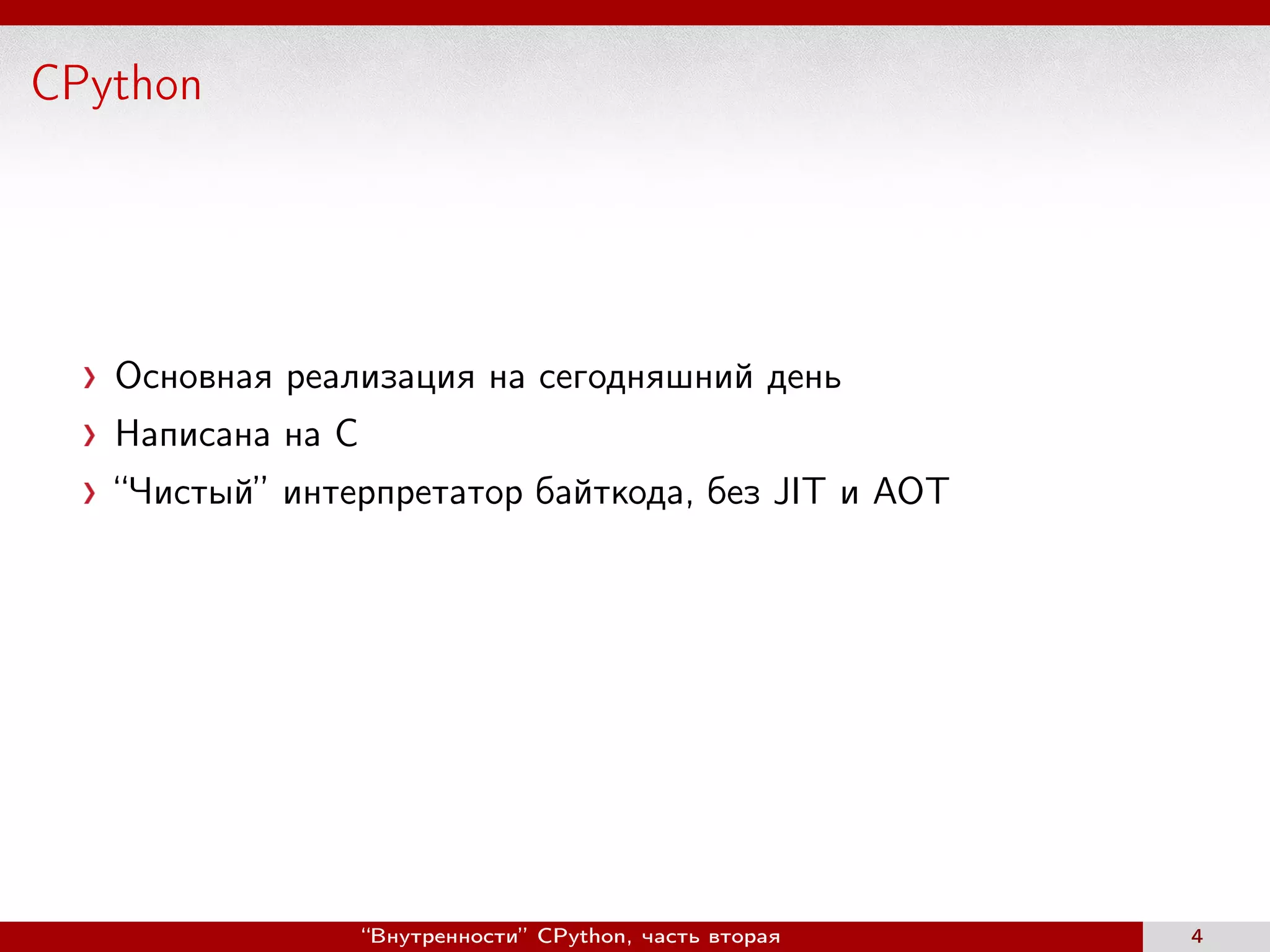 CPython

› Основная реализация на сегодняшний день
› Написана на C
› “Чистый” интерпретатор байткода, без JIT и AOT

“Внутренности” CPython, часть вторая
4